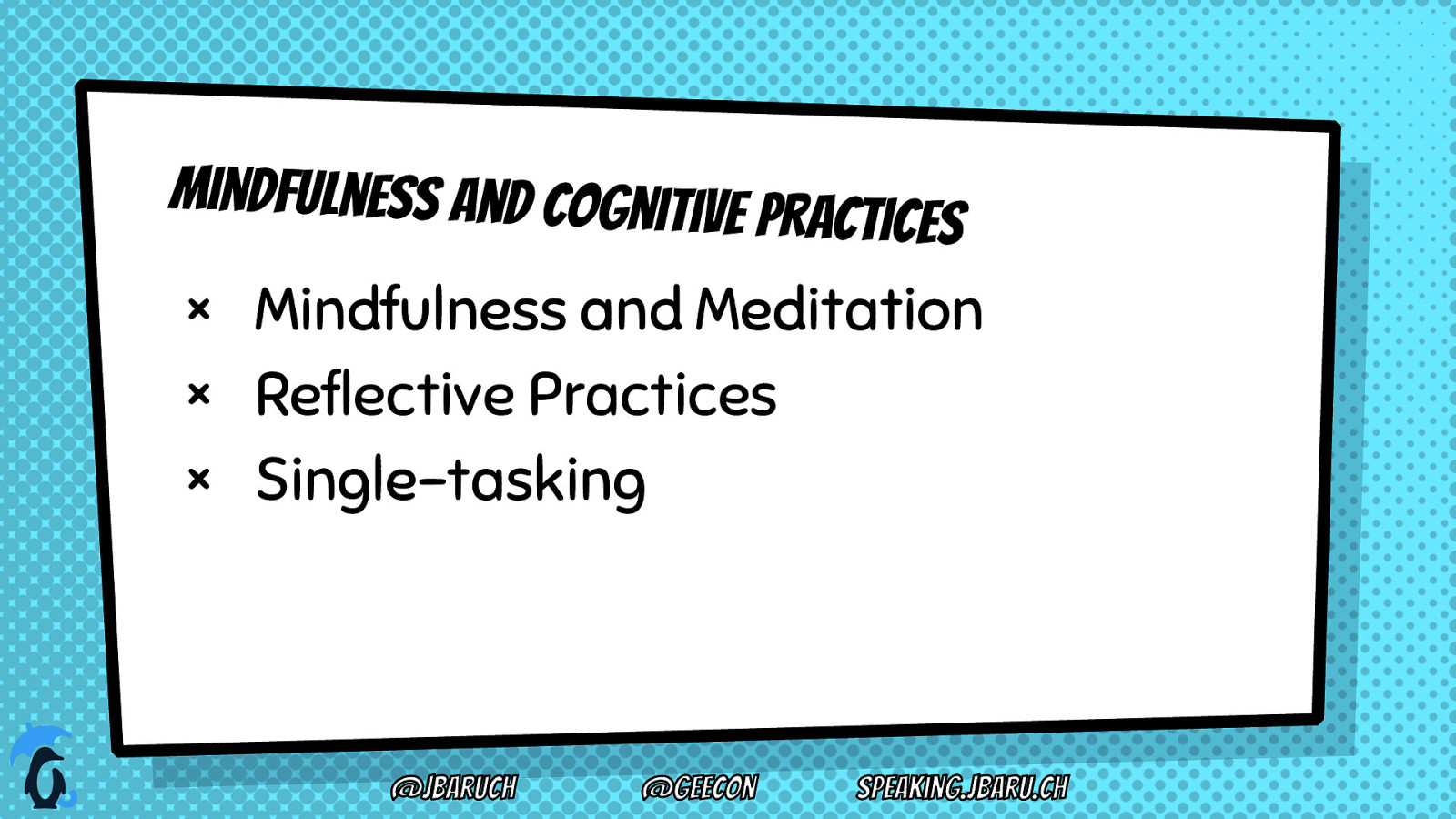 MINDFULNESS AND COGNITIVE PRACTICES

× Mindfulness and Meditation
× Reflective Practices
× Single-tasking

@JBARUCH @GEECON SPEAKING.JBARU.CH